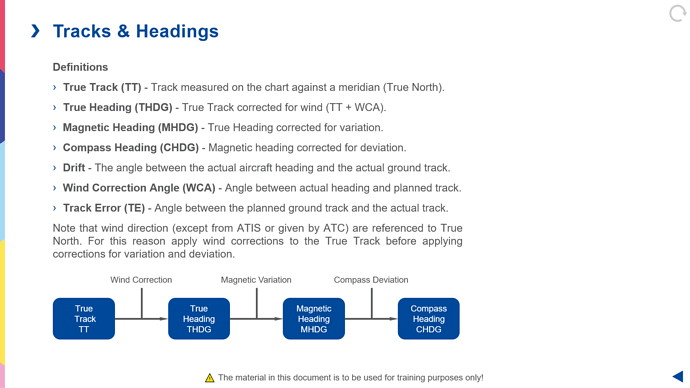 Tracks & Headings

Definitions

› True Track (TT) - Track measured on the chart against a meridian (True North).

› True Heading (THDG) - True Track corrected for wind (TT + WCA).

› Magnetic Heading (MHDG) - True Heading corrected for variation.

› Compass Heading (CHDG) - Magnetic heading corrected for deviation.

› Drift - The angle between the actual aircraft heading and the actual ground track.

› Wind Correction Angle (WCA) - Angle between actual heading and planned track.

› Track Error (TE) - Angle between the planned ground track and the actual track.

Note that wind direction (except from ATIS or given by ATC) are referenced to True North. For this reason apply wind corrections to the True Track before applying corrections for variation and deviation.

Wind Correction

Magnetic Variation

Compass Deviation

True Track TT

True Heading THDG

Magnetic Heading MHDG

Compass Heading CHDG

The material in this document is to be used for training purposes only!